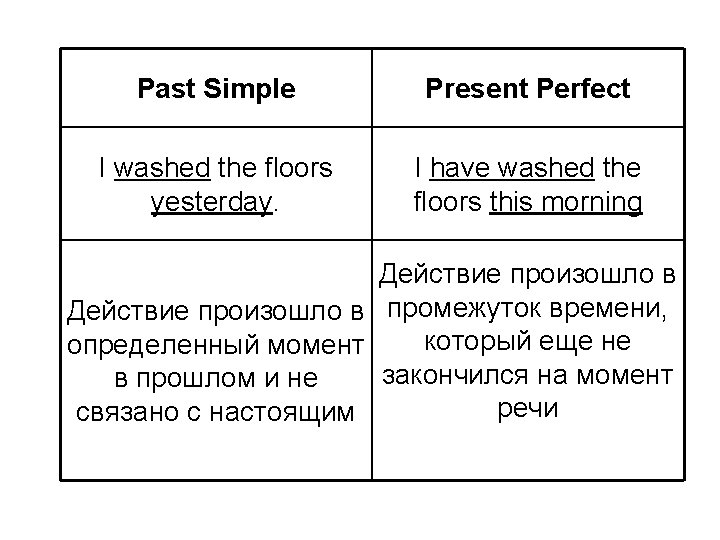 | Past Simple | Present Perfect |
|---|---|
| I washed the floors yesterday. | I have washed the floors this morning |
| Действие произошло в определенный момент в прошлом и не связано с настоящим | Действие произошло в промежуток времени, который еще не закончился на момент речи |